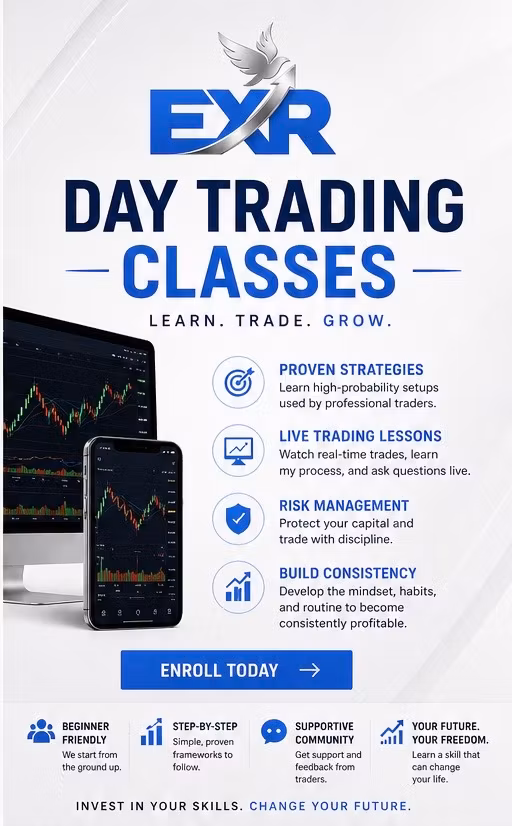 EXR

DAY TRADING CLASSES

LEARN. TRADE. GROW.

PROVEN STRATEGIES
Learn high-probability setups used by professional traders.

LIVE TRADING LESSONS
Watch real-time trades, learn my process, and ask questions live.

RISK MANAGEMENT
Protect your capital and trade with discipline.

BUILD CONSISTENCY
Develop the mindset, habits, and routine to become consistently profitable.

ENROLL TODAY →

BEGINNER FRIENDLY
We start from the ground up.

STEP-BY-STEP
Simple, proven frameworks to follow.

SUPPORTIVE COMMUNITY
Get support and feedback from traders.

YOUR FUTURE. YOUR FREEDOM.
Learn a skill that can change your life.

INVEST IN YOUR SKILLS. CHANGE YOUR FUTURE.